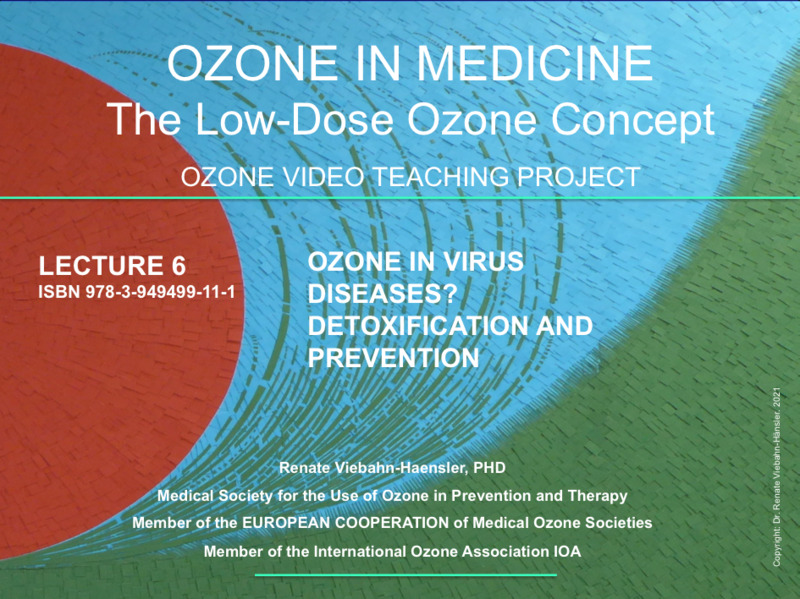 OZONE IN MEDICINE
The Low-Dose Ozone Concept
OZONE VIDEO TEACHING PROJECT

LECTURE 6
ISBN 978-3-949499-11-1

OZONE IN VIRUS DISEASES? DETOXIFICATION AND PREVENTION

Renate Viebahn-Haensler, PHD
Medical Society for the Use of Ozone in Prevention and Therapy
Member of the EUROPEAN COOPERATION of Medical Ozone Societies
Member of the International Ozone Association IOA

Copyright: Dr. Renate Viebahn-Hänsler, 2021